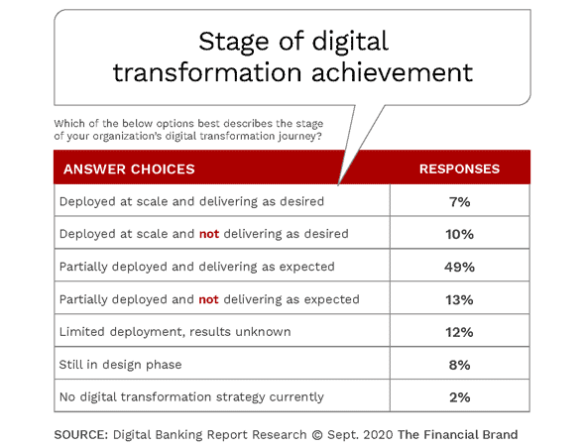 Stage of digital transformation achievement

Which of the below options best describes the stage of your organization's digital transformation journey?

| ANSWER CHOICES | RESPONSES |
|---|---|
| Deployed at scale and delivering as desired | 7% |
| Deployed at scale and not delivering as desired | 10% |
| Partially deployed and delivering as expected | 49% |
| Partially deployed and not delivering as expected | 13% |
| Limited deployment, results unknown | 12% |
| Still in design phase | 8% |
| No digital transformation strategy currently | 2% |

SOURCE: Digital Banking Report Research © Sept. 2020 The Financial Brand